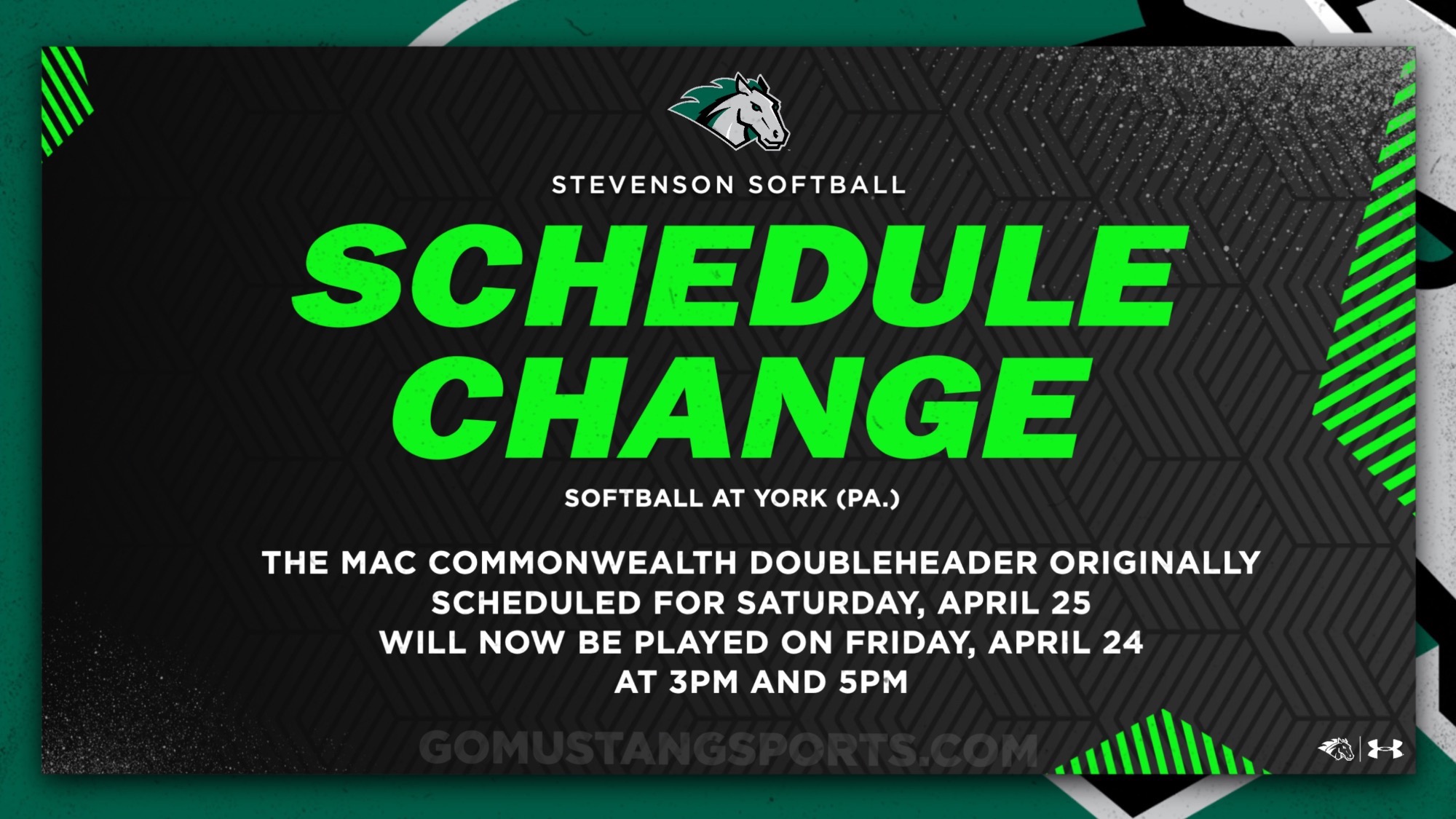 STEVENSON SOFTBALL

SCHEDULE CHANGE

SOFTBALL AT YORK (PA.)

THE MAC COMMONWEALTH DOUBLEHEADER ORIGINALLY SCHEDULED FOR SATURDAY, APRIL 25 WILL NOW BE PLAYED ON FRIDAY, APRIL 24 AT 3PM AND 5PM

GOMUSTANGSPORTS.COM